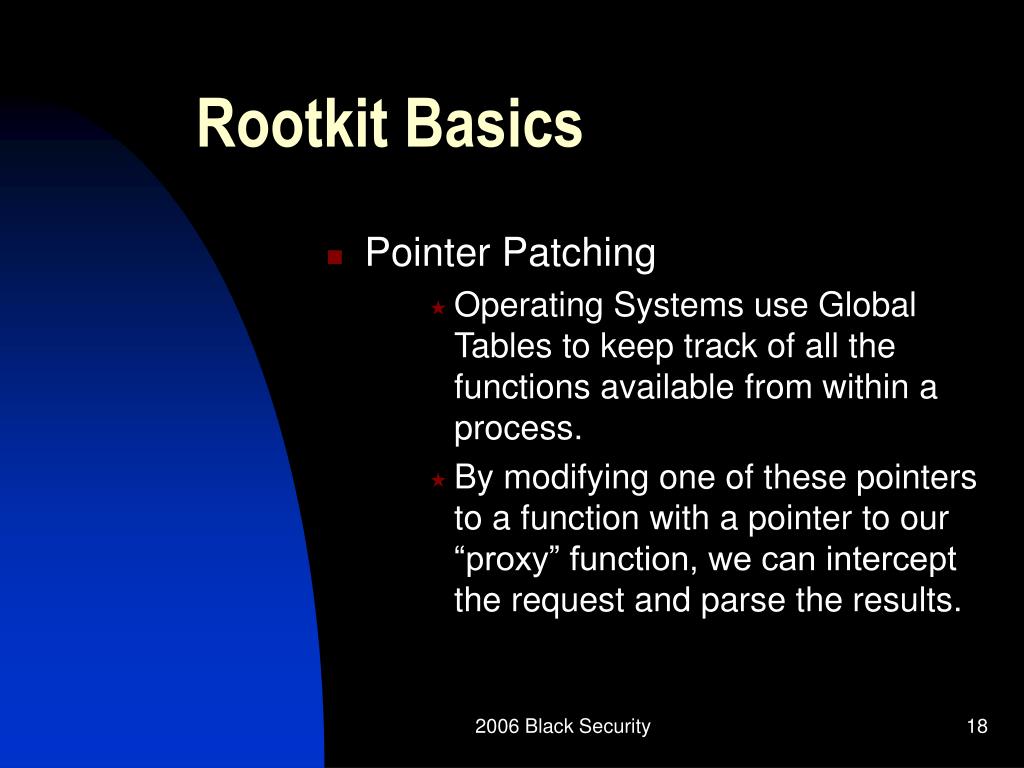 Rootkit Basics

Pointer Patching

Operating Systems use Global Tables to keep track of all the functions available from within a process.

By modifying one of these pointers to a function with a pointer to our “proxy” function, we can intercept the request and parse the results.

2006 Black Security

18